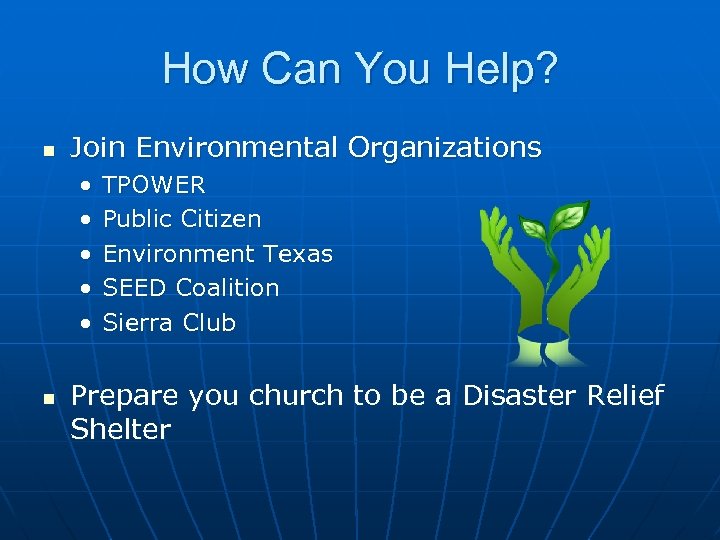 How Can You Help?

- Join Environmental Organizations
  - TPOWER
  - Public Citizen
  - Environment Texas
  - SEED Coalition
  - Sierra Club

- Prepare you church to be a Disaster Relief Shelter